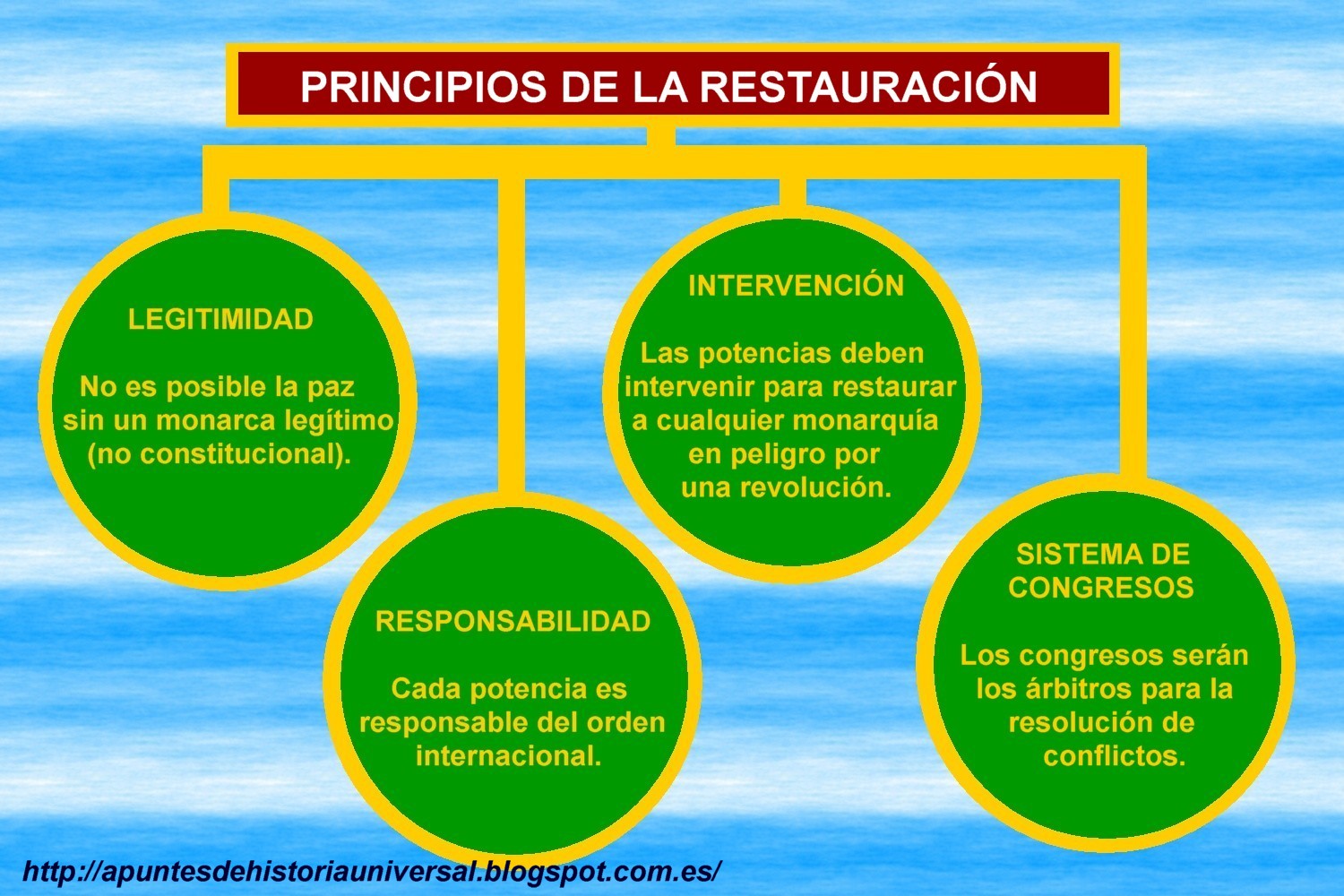 PRINCIPIOS DE LA RESTAURACIÓN

LEGITIMIDAD

No es posible la paz sin un monarca legítimo (no constitucional).

RESPONSABILIDAD

Cada potencia es responsable del orden internacional.

INTERVENCIÓN

Las potencias deben intervenir para restaurar a cualquier monarquía en peligro por una revolución.

SISTEMA DE CONGRESOS

Los congresos serán los árbitros para la resolución de conflictos.

http://apuntesdehistoriauniversal.blogspot.com.es/